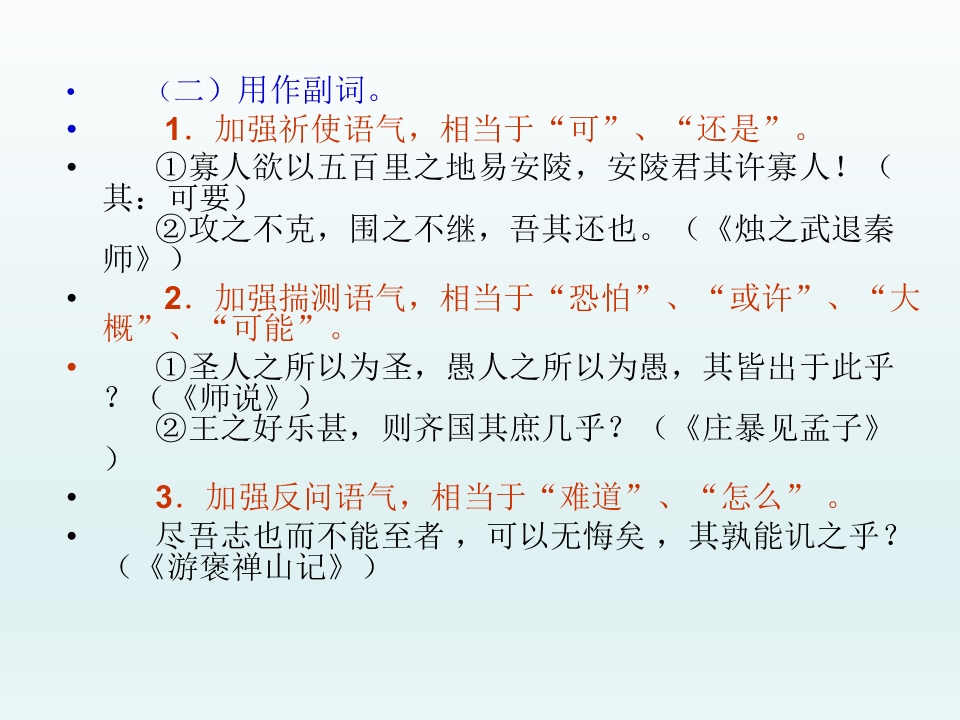 • （二）用作副词。

• 1．加强祈使语气，相当于“可”、“还是”。

• ①寡人欲以五百里之地易安陵，安陵君其许寡人！（其：可要）
②攻之不克，围之不继，吾其还也。（《烛之武退秦师》）

• 2．加强揣测语气，相当于“恐怕”、“或许”、“大概”、“可能”。

• ①圣人之所以为圣，愚人之所以为愚，其皆出于此乎？（《师说》）
②王之好乐甚，则齐国其庶几乎？（《庄暴见孟子》）

• 3．加强反问语气，相当于“难道”、“怎么”。

• 尽吾志也而不能至者，可以无悔矣，其孰能讥之乎？（《游褒禅山记》）